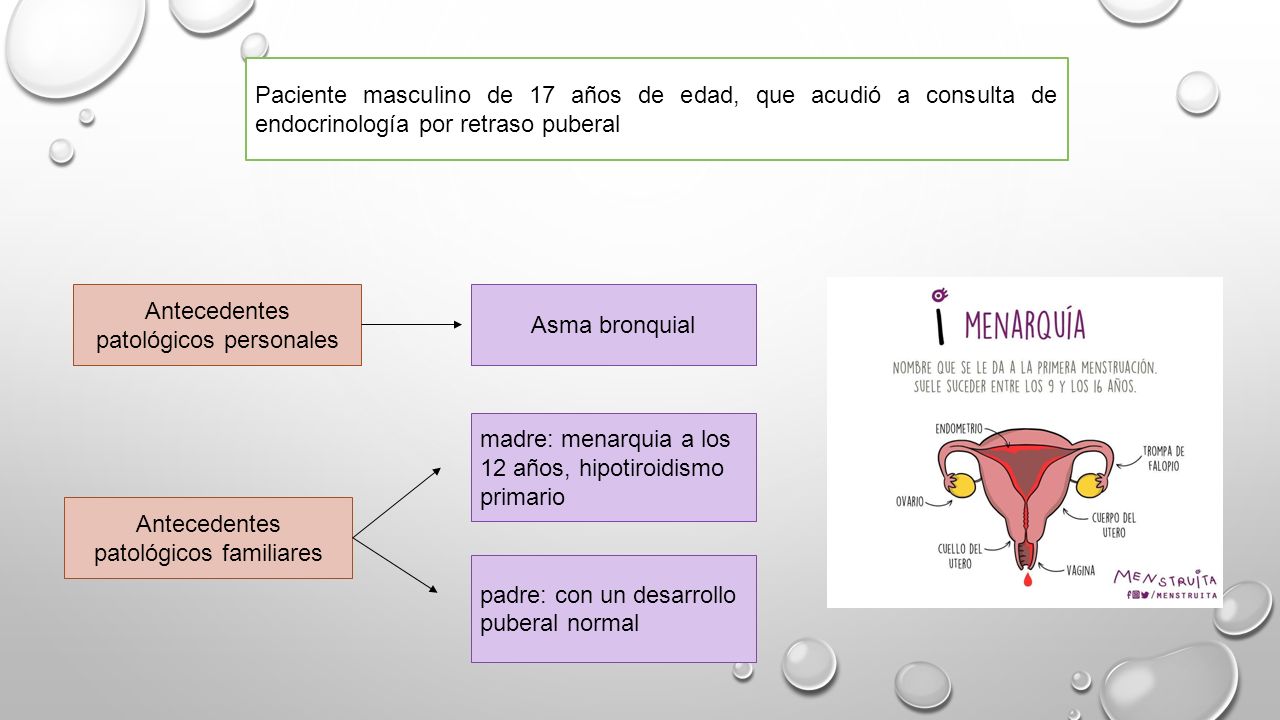 Paciente masculino de 17 años de edad, que acudió a consulta de endocrinología por retraso puberal

Antecedentes patológicos personales

Asma bronquial

Antecedentes patológicos familiares

madre: menarquia a los 12 años, hipotiroidismo primario

padre: con un desarrollo puberal normal

MENARQUÍA

NOMBRE QUE SE LE DA A LA PRIMERA MENSTRUACIÓN. SUELE SUCEDER ENTRE LOS 9 Y LOS 16 AÑOS.

ENDOMETRIO

TROMPA DE FALOPIO

OVARIO

CUERPO DEL UTERO

CUELLO DEL UTERO

VAGINA

MENSTRUITA

/MENSTRUITA